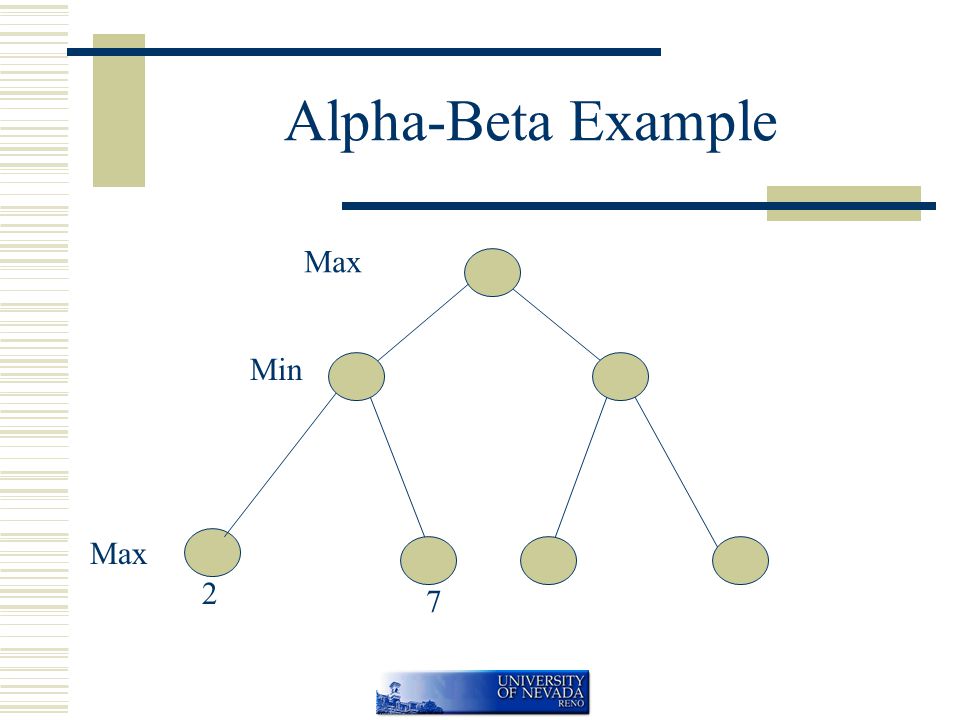 Alpha-Beta Example

Max

Min

Max

2

7

UNIVERSITY OF NEVADA RENO